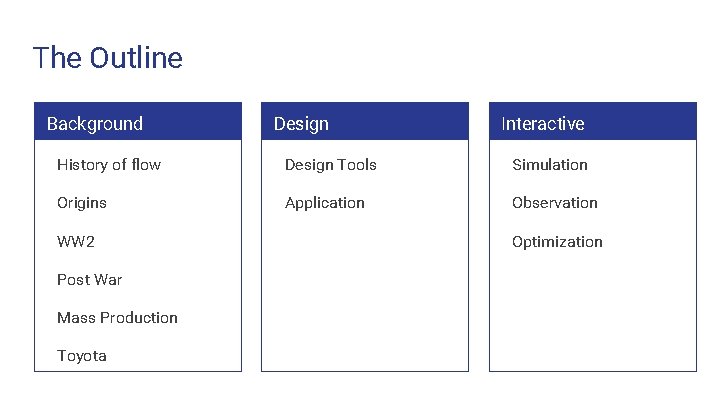 The Outline

Background

History of flow

Origins

WW2

Post War

Mass Production

Toyota

Design

Design Tools

Application

Interactive

Simulation

Observation

Optimization